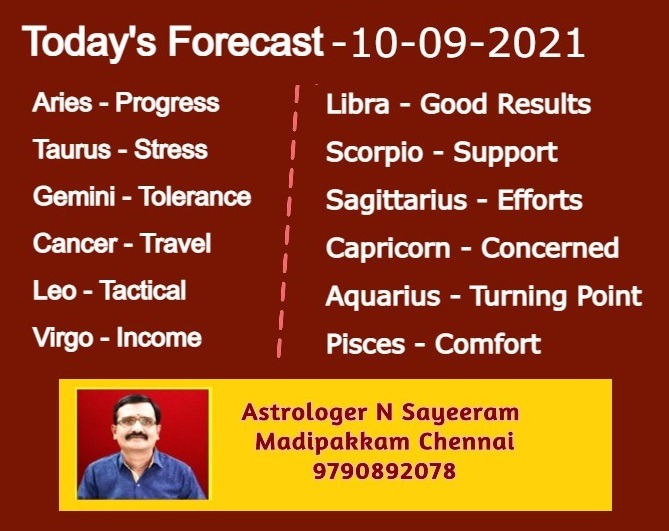 Today's Forecast -10-09-2021

Aries - Progress
Taurus - Stress
Gemini - Tolerance
Cancer - Travel
Leo - Tactical
Virgo - Income

Libra - Good Results
Scorpio - Support
Sagittarius - Efforts
Capricorn - Concerned
Aquarius - Turning Point
Pisces - Comfort

Astrologer N Sayeeram
Madipakkam Chennai
9790892078